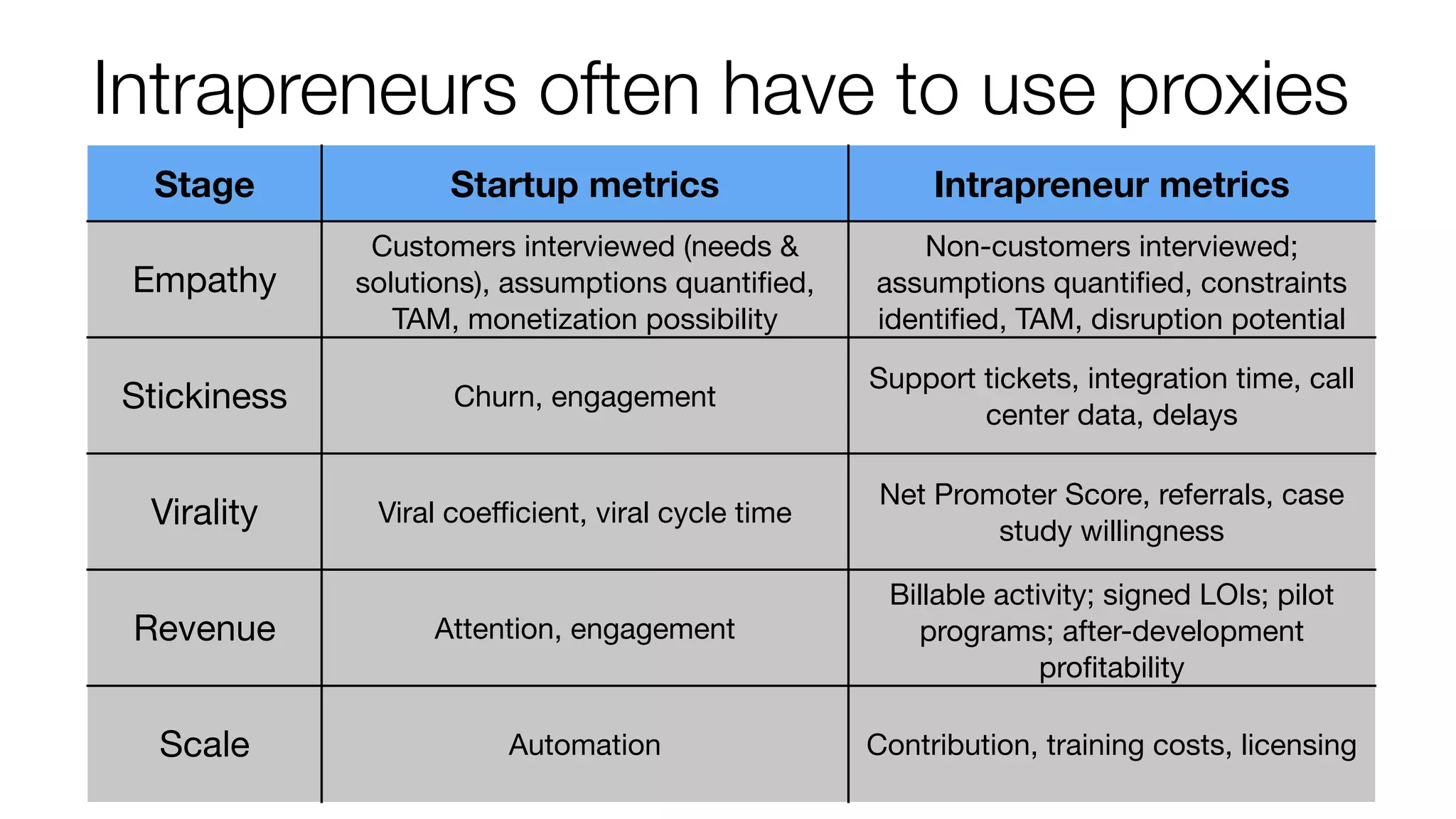 Intrapreneurs often have to use proxies

| Stage | Startup metrics | Intrapreneur metrics |
|---|---|---|
| Empathy | Customers interviewed (needs & solutions), assumptions quantified, TAM, monetization possibility | Non-customers interviewed; assumptions quantified, constraints identified, TAM, disruption potential |
| Stickiness | Churn, engagement | Support tickets, integration time, call center data, delays |
| Virality | Viral coefficient, viral cycle time | Net Promoter Score, referrals, case study willingness |
| Revenue | Attention, engagement | Billable activity; signed LOIs; pilot programs; after-development profitability |
| Scale | Automation | Contribution, training costs, licensing |